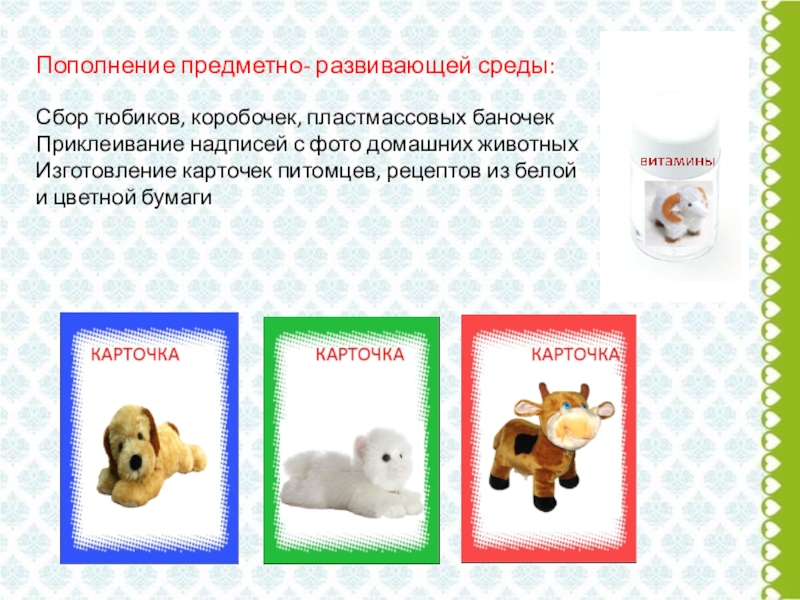 Пополнение предметно- развивающей среды:

Сбор тюбиков, коробочек, пластмассовых баночек
Приклеивание надписей с фото домашних животных
Изготовление карточек питомцев, рецептов из белой и цветной бумаги

витамины

КАРТОЧКА

КАРТОЧКА

КАРТОЧКА